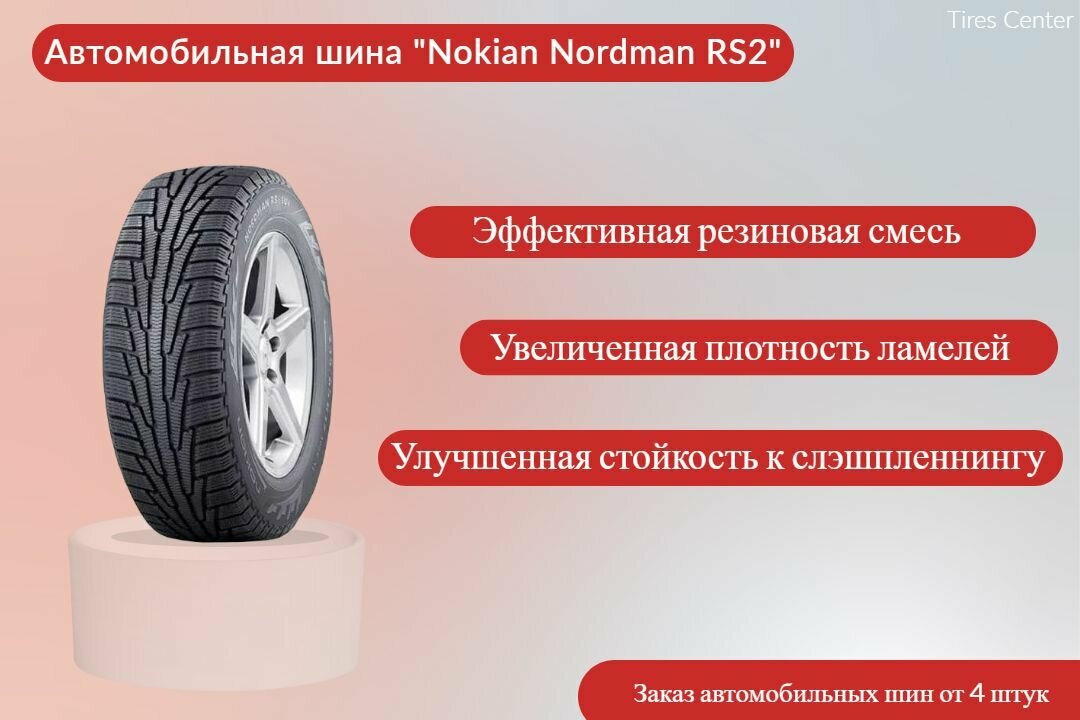 Tires Center

Автомобильная шина "Nokian Nordman RS2"

Эффективная резиновая смесь

Увеличенная плотность ламелей

Улучшенная стойкость к слэшпленнингу

Заказ автомобильных шин от 4 штук